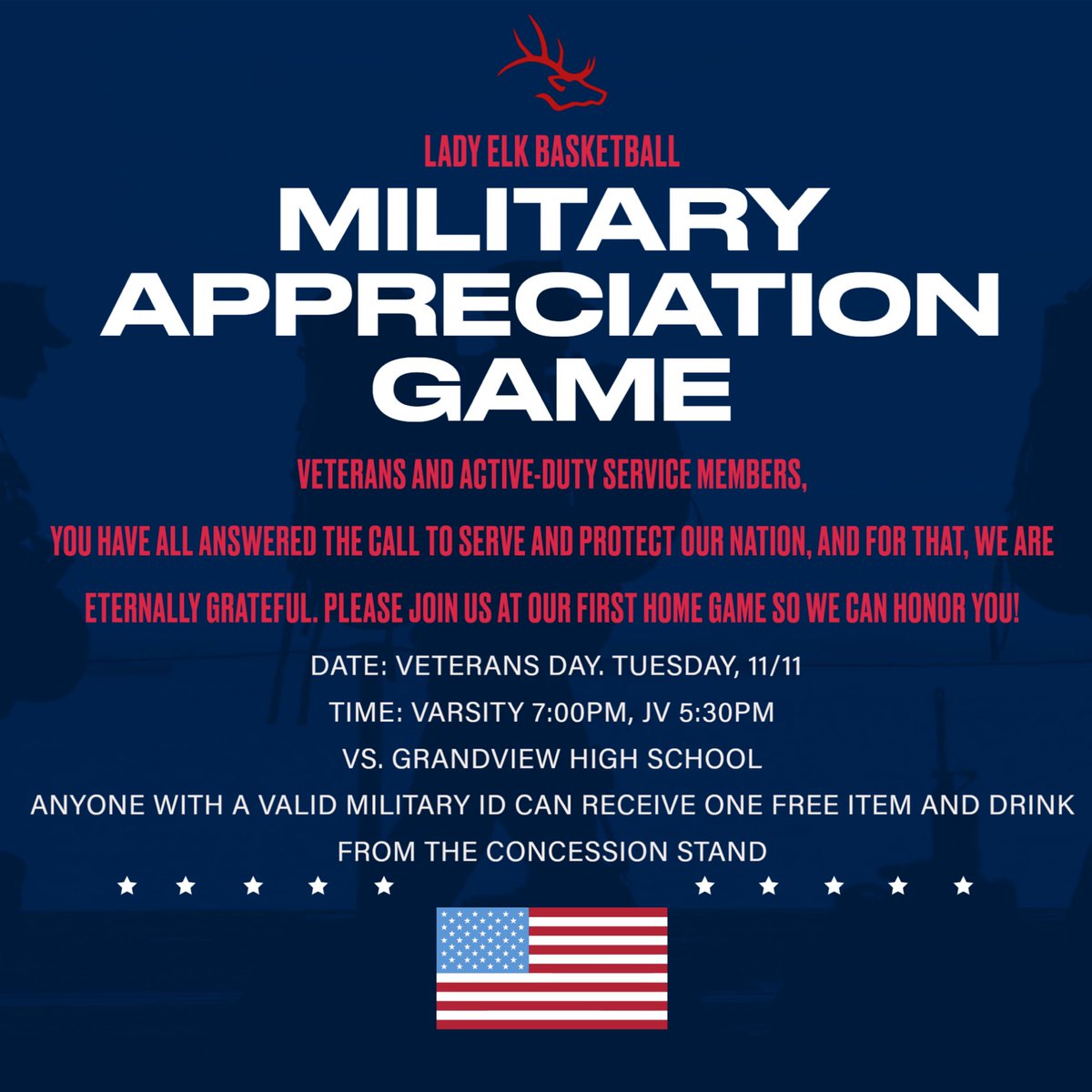 LADY ELK BASKETBALL

MILITARY APPRECIATION GAME

VETERANS AND ACTIVE-DUTY SERVICE MEMBERS,

YOU HAVE ALL ANSWERED THE CALL TO SERVE AND PROTECT OUR NATION, AND FOR THAT, WE ARE ETERNALLY GRATEFUL. PLEASE JOIN US AT OUR FIRST HOME GAME SO WE CAN HONOR YOU!

DATE: VETERANS DAY. TUESDAY, 11/11

TIME: VARSITY 7:00PM, JV 5:30PM

VS. GRANDVIEW HIGH SCHOOL

ANYONE WITH A VALID MILITARY ID CAN RECEIVE ONE FREE ITEM AND DRINK FROM THE CONCESSION STAND